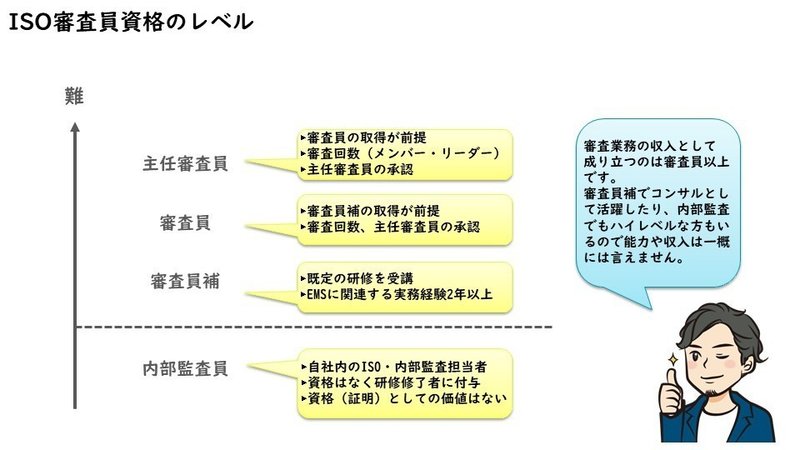 ISO審査員資格のレベル

難

主任審査員

▸審査員の取得が前提
▸審査回数（メンバー・リーダー）
▸主任審査員の承認

審査員

▸審査員補の取得が前提
▸審査回数、主任審査員の承認

審査員補

▸既定の研修を受講
▸EMSに関連する実務経験2年以上

内部監査員

▸自社内のISO・内部監査担当者
▸資格はなく研修修了者に付与
▸資格（証明）としての価値はない

審査業務の収入として成り立つのは審査員以上です。
審査員補でコンサルとして活躍したり、内部監査でもハイレベルな方もいるので能力や収入は一概には言えません。